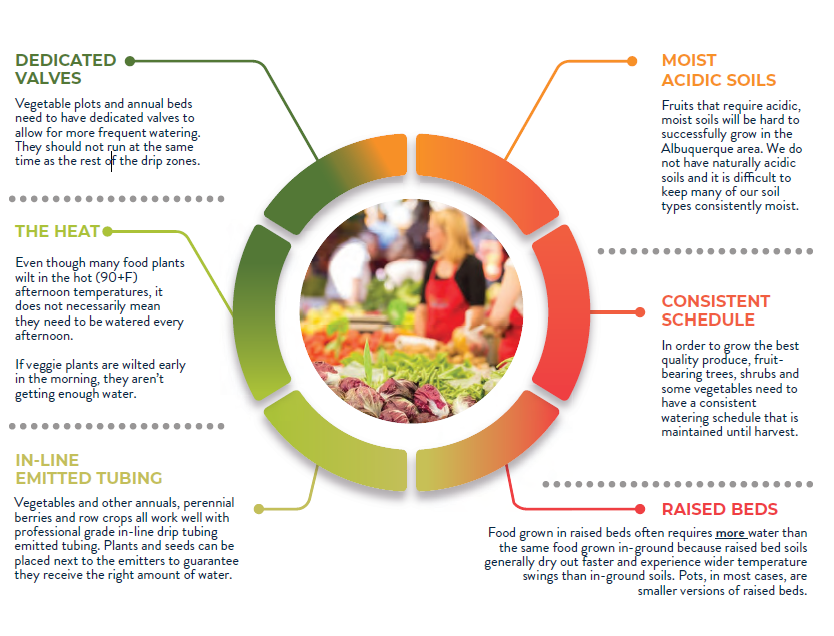 DEDICATED VALVES

Vegetable plots and annual beds need to have dedicated valves to allow for more frequent watering. They should not run at the same time as the rest of the drip zones.

THE HEAT

Even though many food plants wilt in the hot (90+F) afternoon temperatures, it does not necessarily mean they need to be watered every afternoon.

If veggie plants are wilted early in the morning, they aren't getting enough water.

IN-LINE EMITTED TUBING

Vegetables and other annuals, perennial berries and row crops all work well with professional grade in-line drip tubing emitted tubing. Plants and seeds can be placed next to the emitters to guarantee they receive the right amount of water.

MOIST ACIDIC SOILS

Fruits that require acidic, moist soils will be hard to successfully grow in the Albuquerque area. We do not have naturally acidic soils and it is difficult to keep many of our soil types consistently moist.

CONSISTENT SCHEDULE

In order to grow the best quality produce, fruit-bearing trees, shrubs and some vegetables need to have a consistent watering schedule that is maintained until harvest.

RAISED BEDS

Food grown in raised beds often requires more water than the same food grown in-ground because raised bed soils generally dry out faster and experience wider temperature swings than in-ground soils. Pots, in most cases, are smaller versions of raised beds.